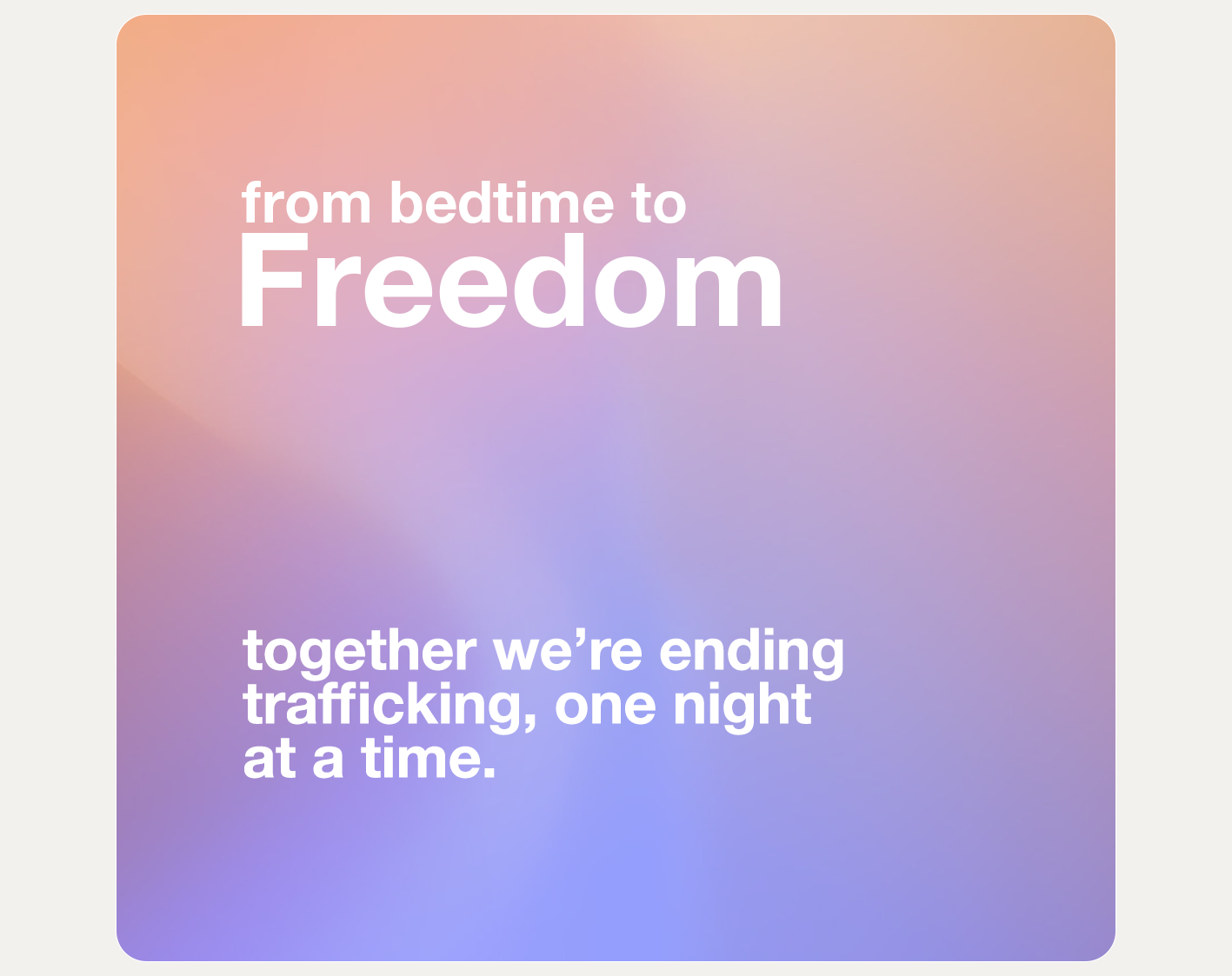 from bedtime to
Freedom

together we’re ending trafficking, one night at a time.